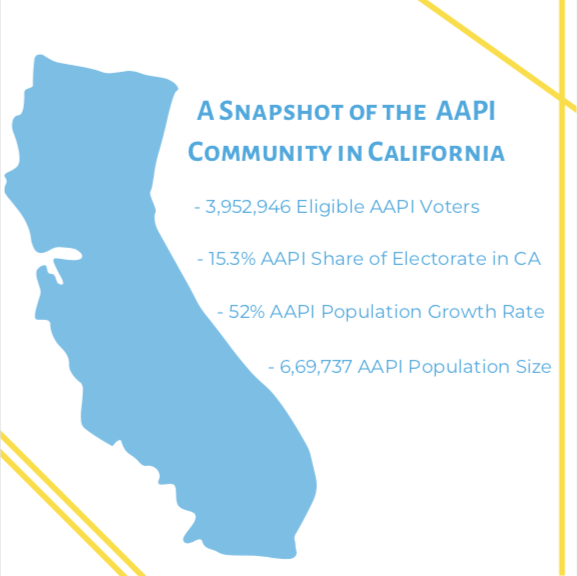 A Snapshot of the AAPI Community in California

- 3,952,946 Eligible AAPI Voters

- 15.3% AAPI Share of Electorate in CA

- 52% AAPI Population Growth Rate

- 6,69,737 AAPI Population Size